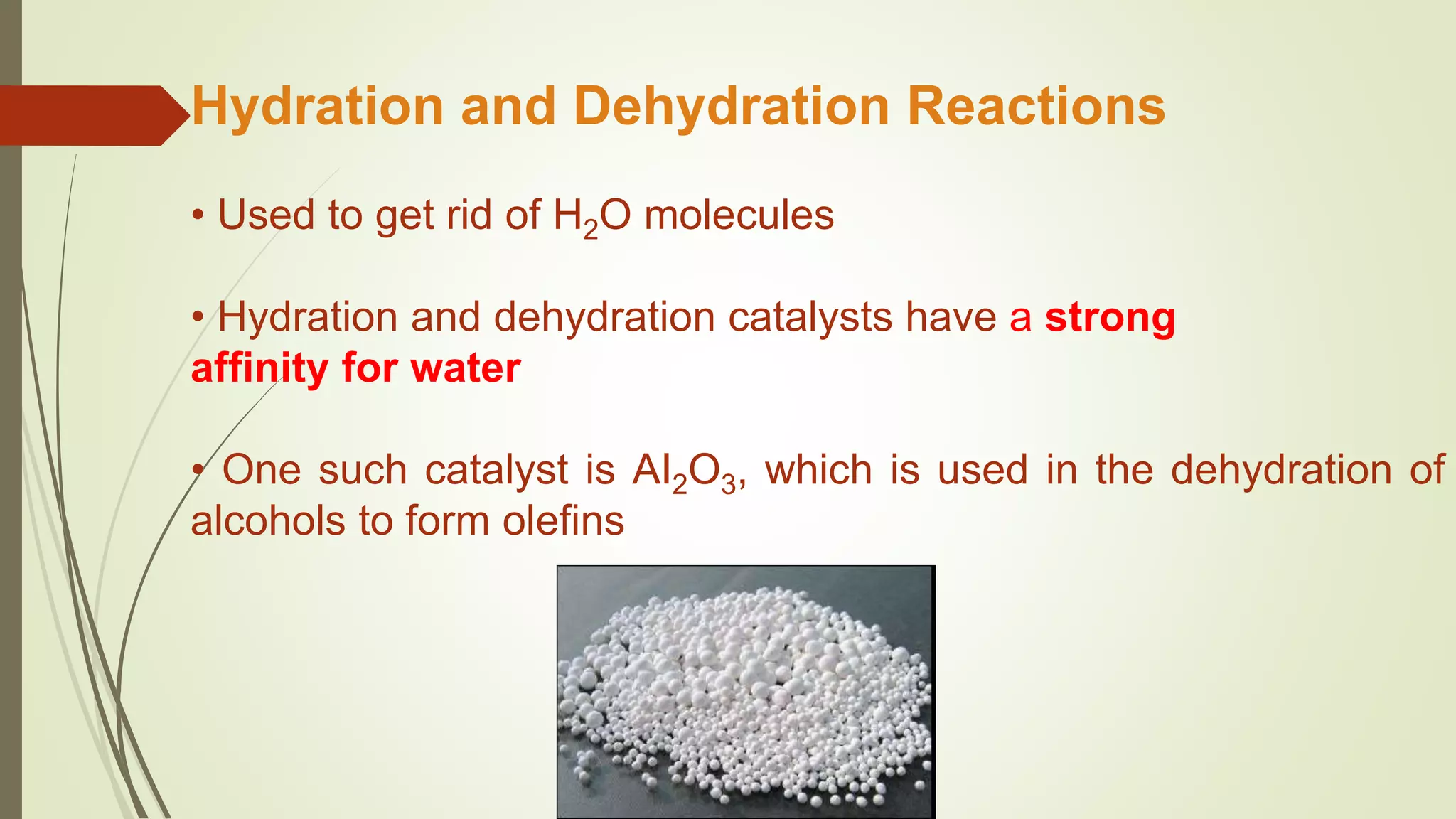 Hydration and Dehydration Reactions

• Used to get rid of $H_2O$ molecules

• Hydration and dehydration catalysts have a strong affinity for water

• One such catalyst is $Al_2O_3$, which is used in the dehydration of alcohols to form olefins